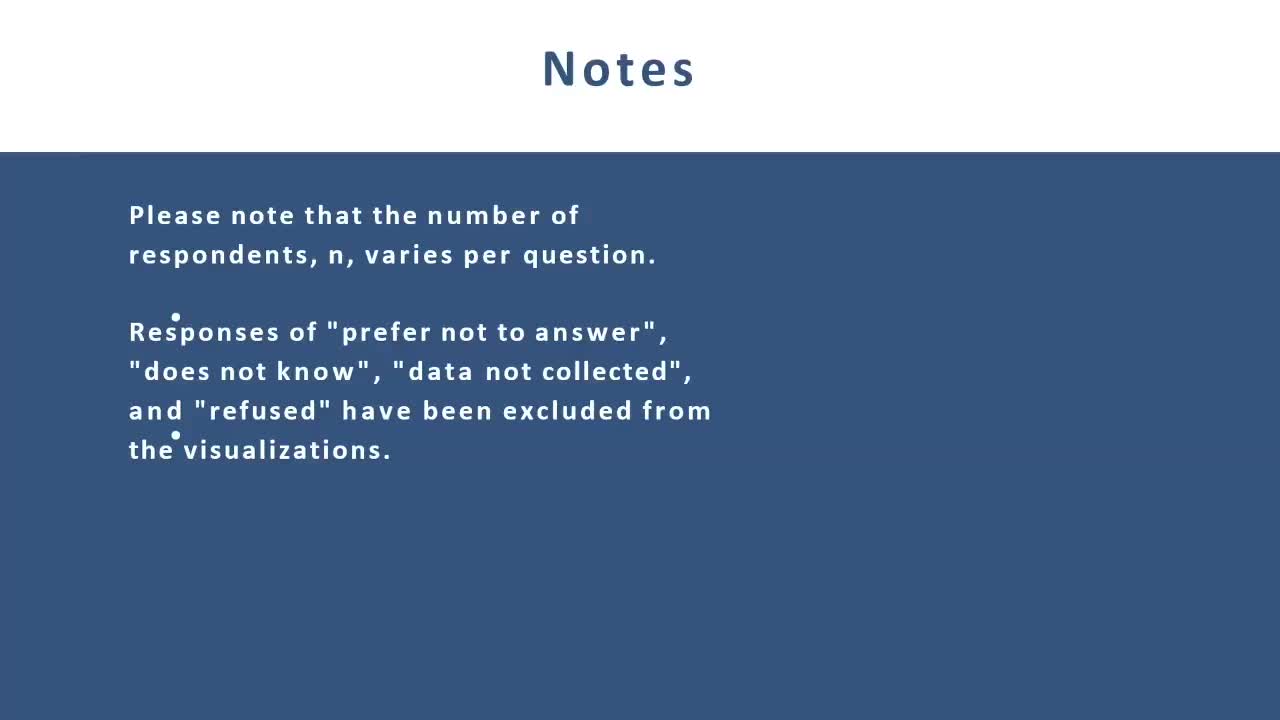 Notes

Please note that the number of respondents, n, varies per question.

Responses of "prefer not to answer", "does not know", "data not collected", and "refused" have been excluded from the visualizations.